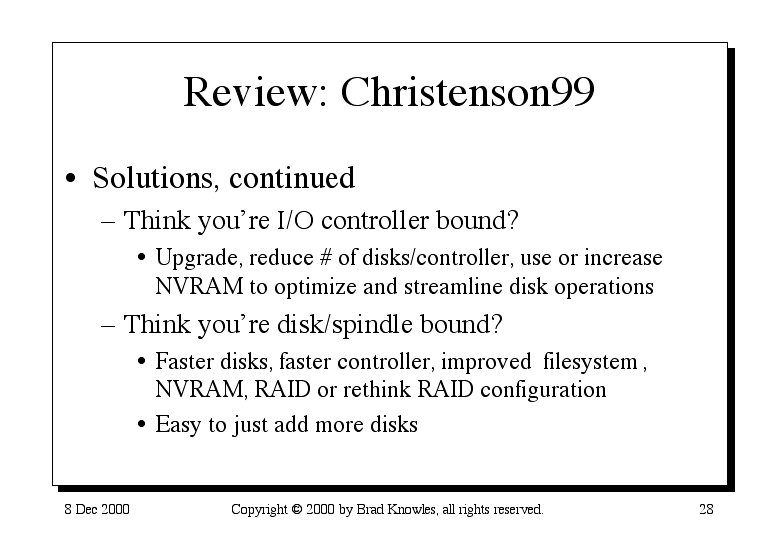 Review: Christenson99

• Solutions, continued
– Think you're I/O controller bound?
• Upgrade, reduce # of disks/controller, use or increase NVRAM to optimize and streamline disk operations
– Think you're disk/spindle bound?
• Faster disks, faster controller, improved filesystem , NVRAM, RAID or rethink RAID configuration
• Easy to just add more disks

8 Dec 2000

Copyright © 2000 by Brad Knowles, all rights reserved.

28